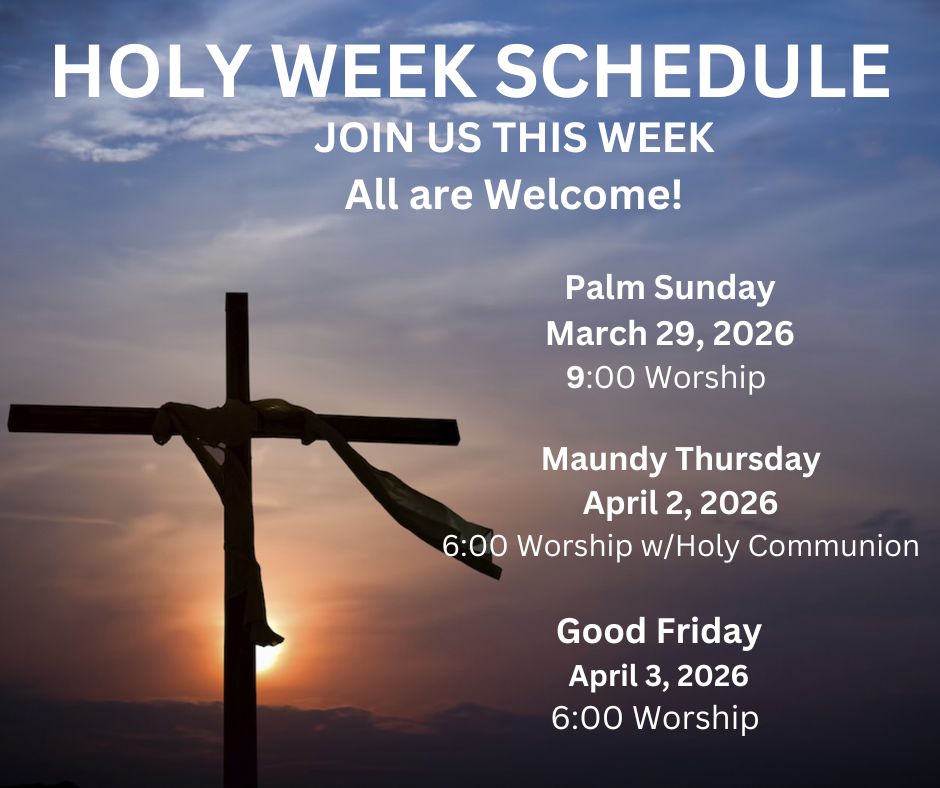 HOLY WEEK SCHEDULE
JOIN US THIS WEEK
All are Welcome!

Palm Sunday
March 29, 2026
9:00 Worship

Maundy Thursday
April 2, 2026
6:00 Worship w/Holy Communion

Good Friday
April 3, 2026
6:00 Worship